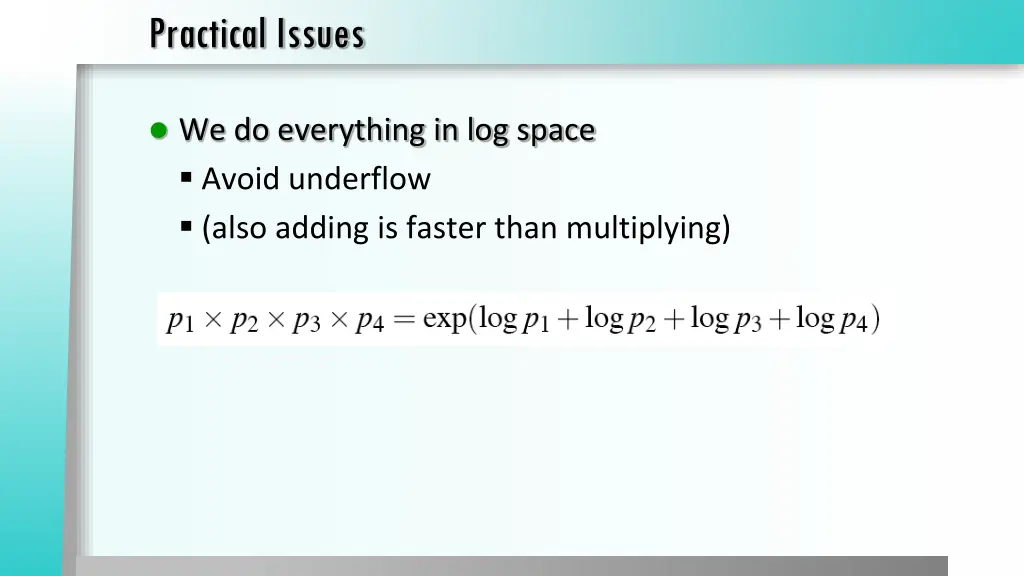 Practical Issues

We do everything in log space

Avoid underflow

(also adding is faster than multiplying)

$p_1 \times p_2 \times p_3 \times p_4 = \exp(\log p_1 + \log p_2 + \log p_3 + \log p_4)$